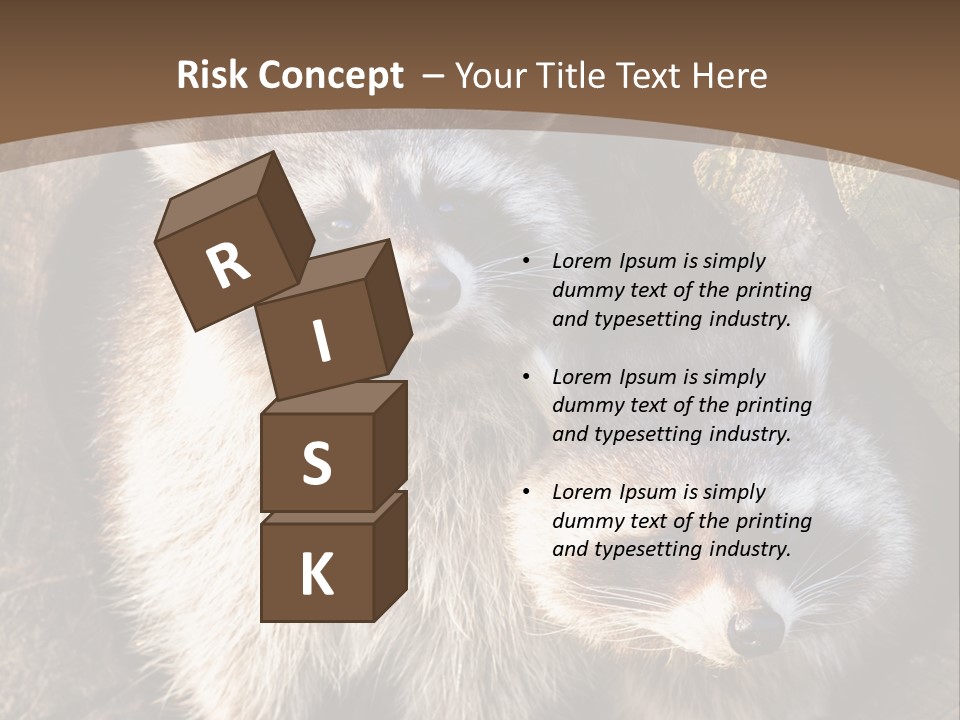 Risk Concept – Your Title Text Here

R
I
S
K

• Lorem Ipsum is simply dummy text of the printing and typesetting industry.

• Lorem Ipsum is simply dummy text of the printing and typesetting industry.

• Lorem Ipsum is simply dummy text of the printing and typesetting industry.